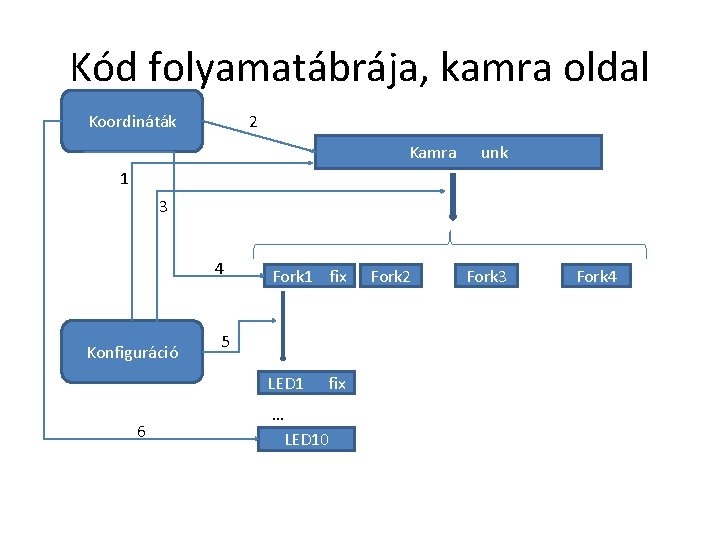 Kód folyamatábrája, kamra oldal

Koordináták

2

Kamra unk

1

3

4

Fork1 fix

Fork2

Fork3

Fork4

Konfiguráció

5

LED1 fix

...

6

LED10